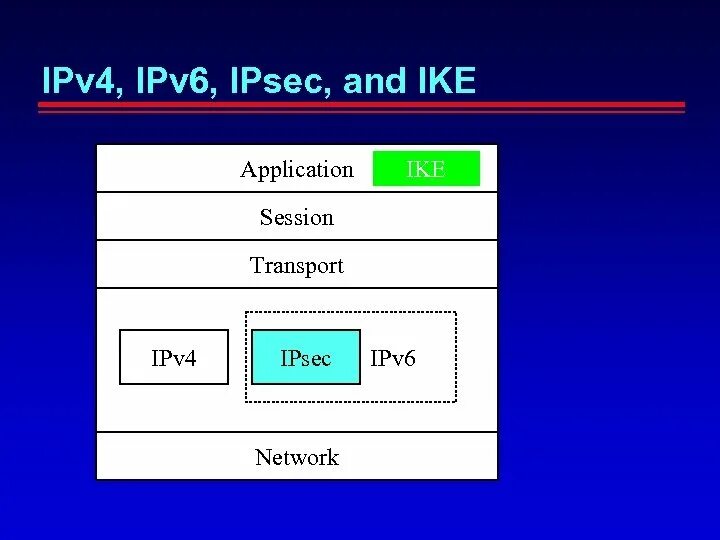 IPv4, IPv6, IPsec, and IKE

Application IKE

Session

Transport

IPv4 IPsec IPv6

Network